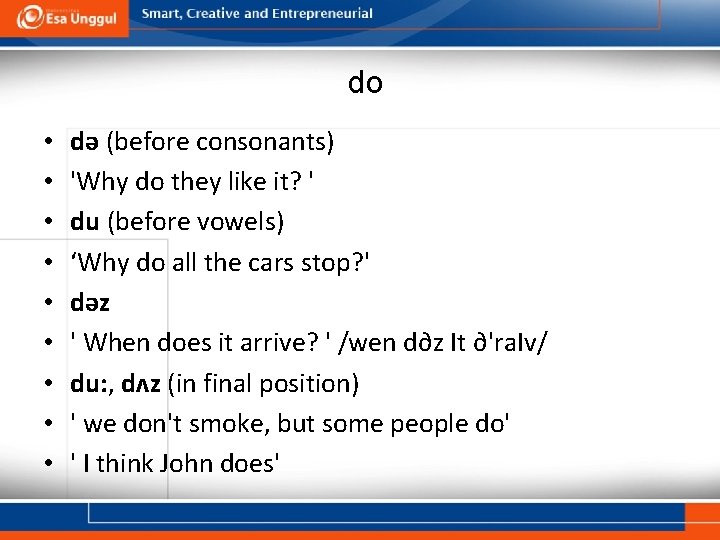 Esa Unggul Smart, Creative and Entrepreneurial

do

• də (before consonants)
• 'Why do they like it? '
• du (before vowels)
• ‘Why do all the cars stop?'
• dəz
• ' When does it arrive? ' /wen d∂z It ∂'raIv/
• du:, dʌz (in final position)
• ' we don't smoke, but some people do'
• ' I think John does'